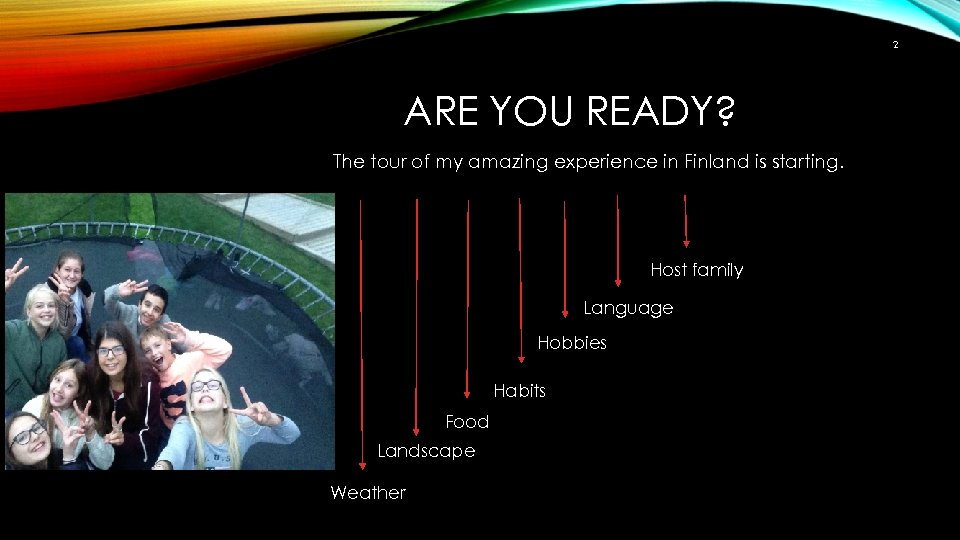 2

ARE YOU READY?

The tour of my amazing experience in Finland is starting.

Host family

Language

Hobbies

Habits

Food

Landscape

Weather